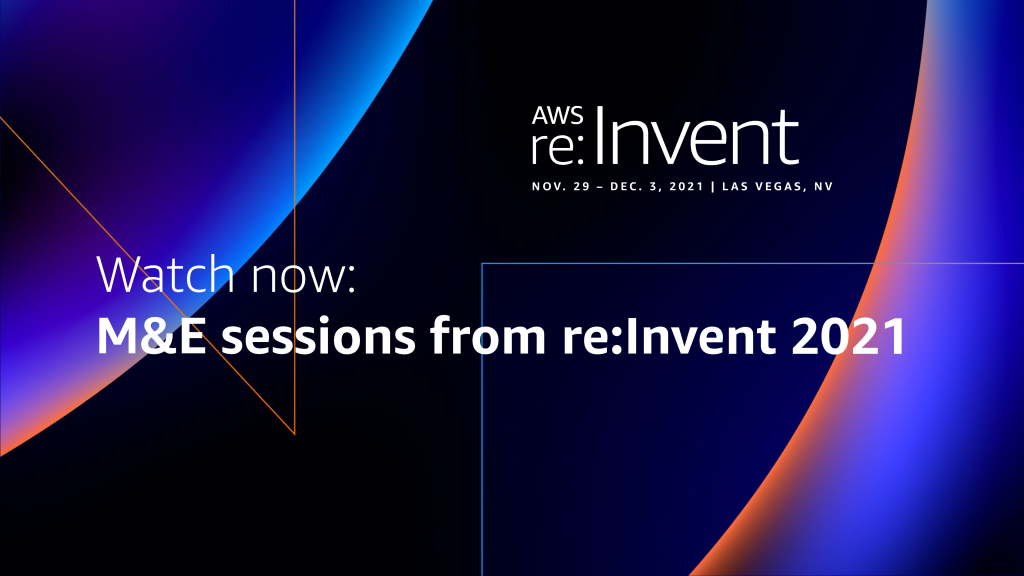 AWS
re:Invent
NOV. 29 – DEC. 3, 2021 | LAS VEGAS, NV

Watch now:
M&E sessions from re:Invent 2021